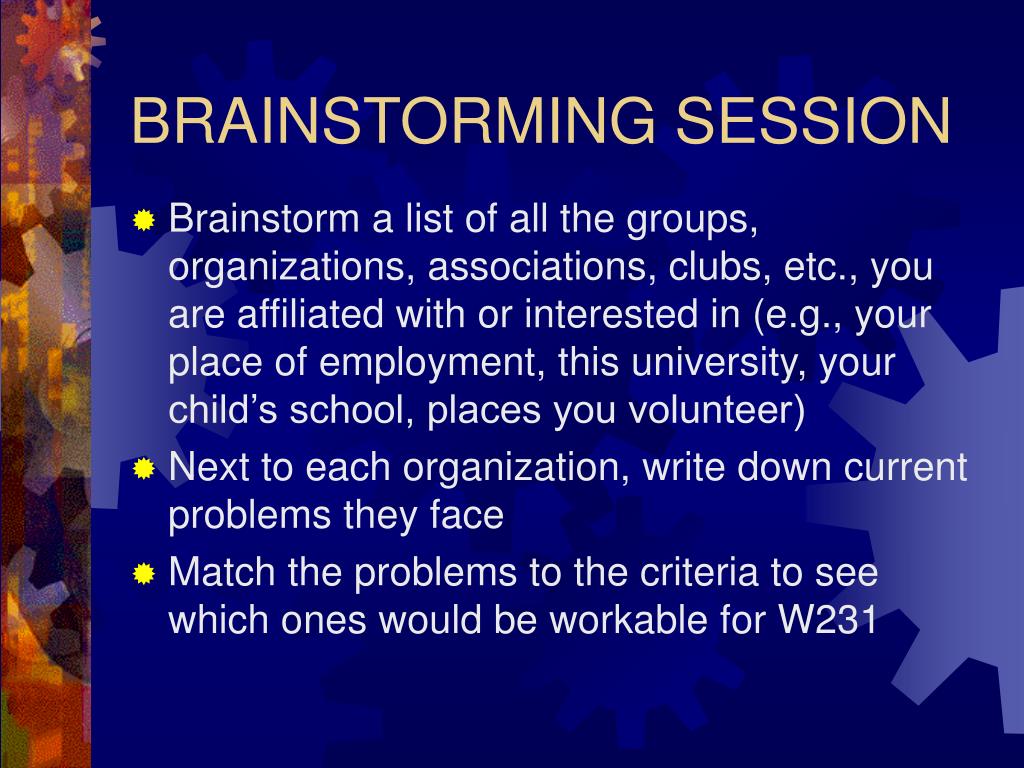 BRAINSTORMING SESSION

Brainstorm a list of all the groups, organizations, associations, clubs, etc., you are affiliated with or interested in (e.g., your place of employment, this university, your child’s school, places you volunteer)

Next to each organization, write down current problems they face

Match the problems to the criteria to see which ones would be workable for W231